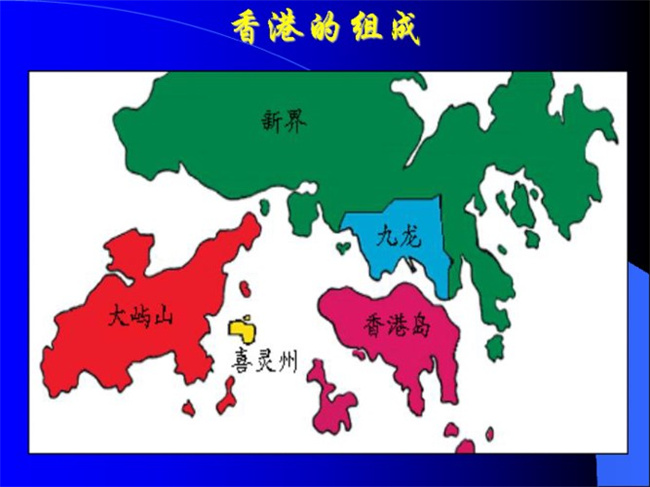 香港的组成

新界

九龙

大屿山

喜灵州

香港岛